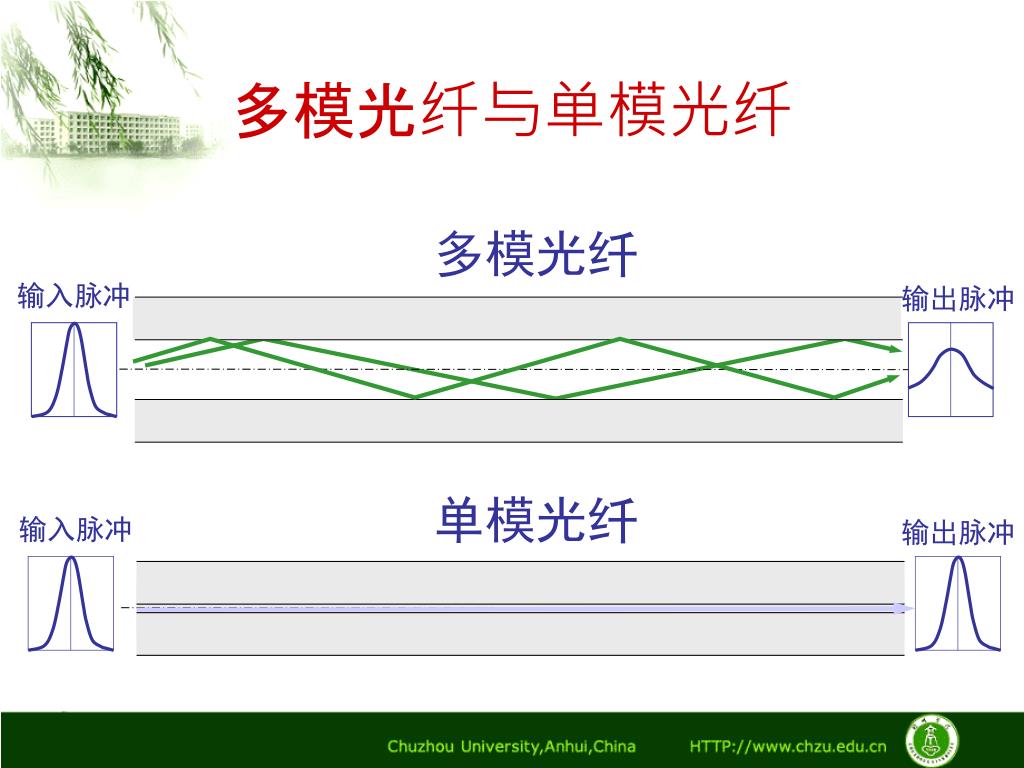 多模光纤与单模光纤

多模光纤

输入脉冲

输出脉冲

单模光纤

输入脉冲

输出脉冲

Chuzhou University,Anhui,China HTTP://www.chzu.edu.cn